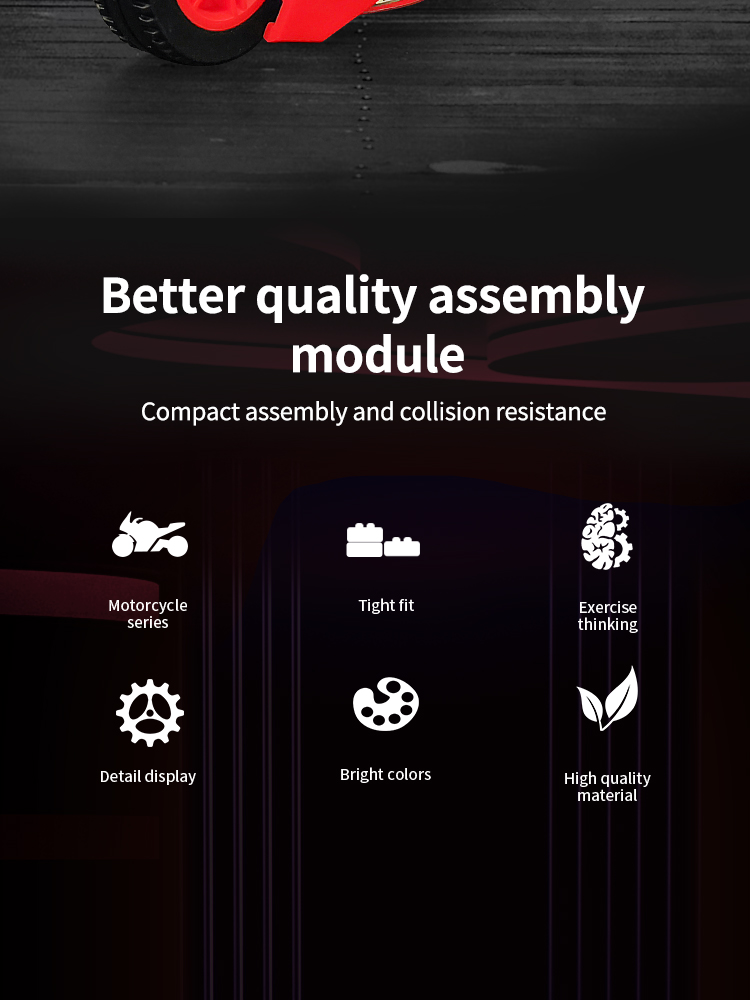 Better quality assembly module

Compact assembly and collision resistance

Motorcycle series

Tight fit

Exercise thinking

Detail display

Bright colors

High quality material